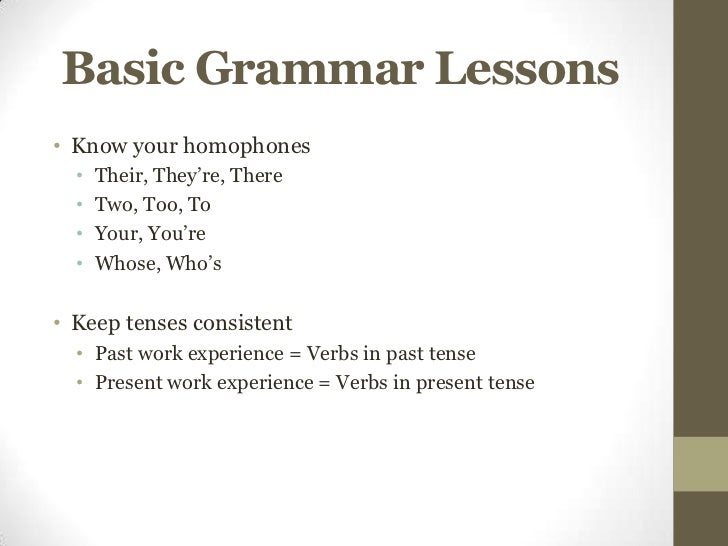 Basic Grammar Lessons

• Know your homophones
  • Their, They're, There
  • Two, Too, To
  • Your, You're
  • Whose, Who's

• Keep tenses consistent
  • Past work experience = Verbs in past tense
  • Present work experience = Verbs in present tense